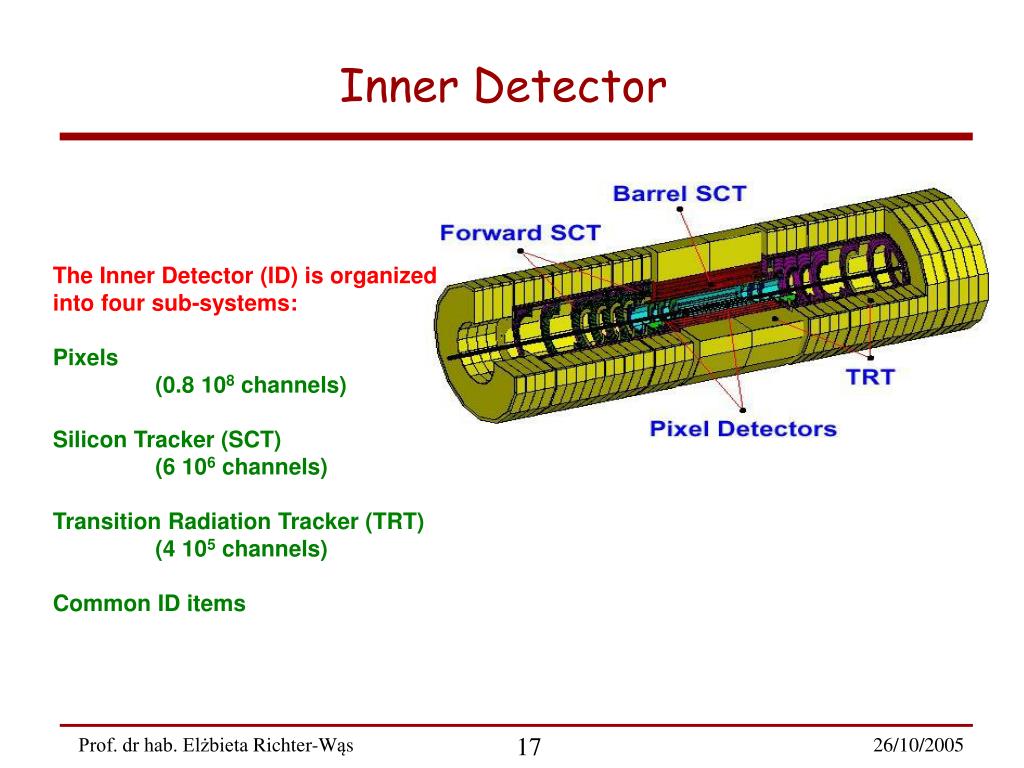 Inner Detector

The Inner Detector (ID) is organized into four sub-systems:

Pixels
(0.8 $10^8$ channels)

Silicon Tracker (SCT)
(6 $10^6$ channels)

Transition Radiation Tracker (TRT)
(4 $10^5$ channels)

Common ID items

Barrel SCT
Forward SCT
TRT
Pixel Detectors

Prof. dr hab. Elżbieta Richter-Wąs
17
26/10/2005